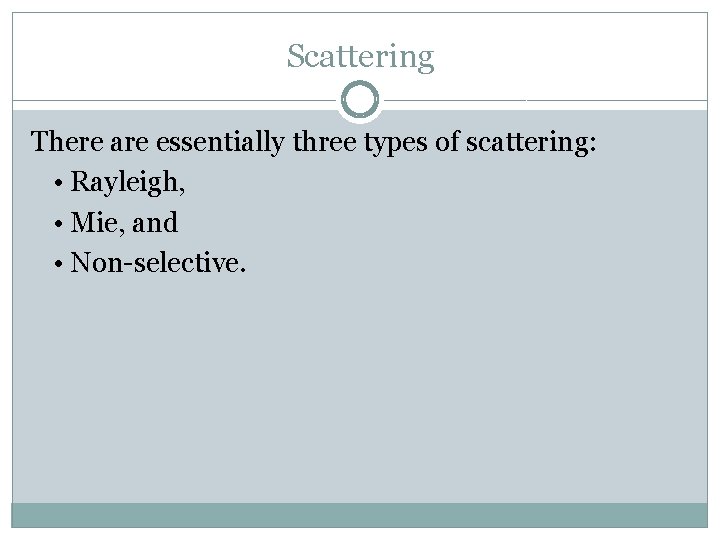 Scattering

There are essentially three types of scattering:

• Rayleigh,
• Mie, and
• Non-selective.